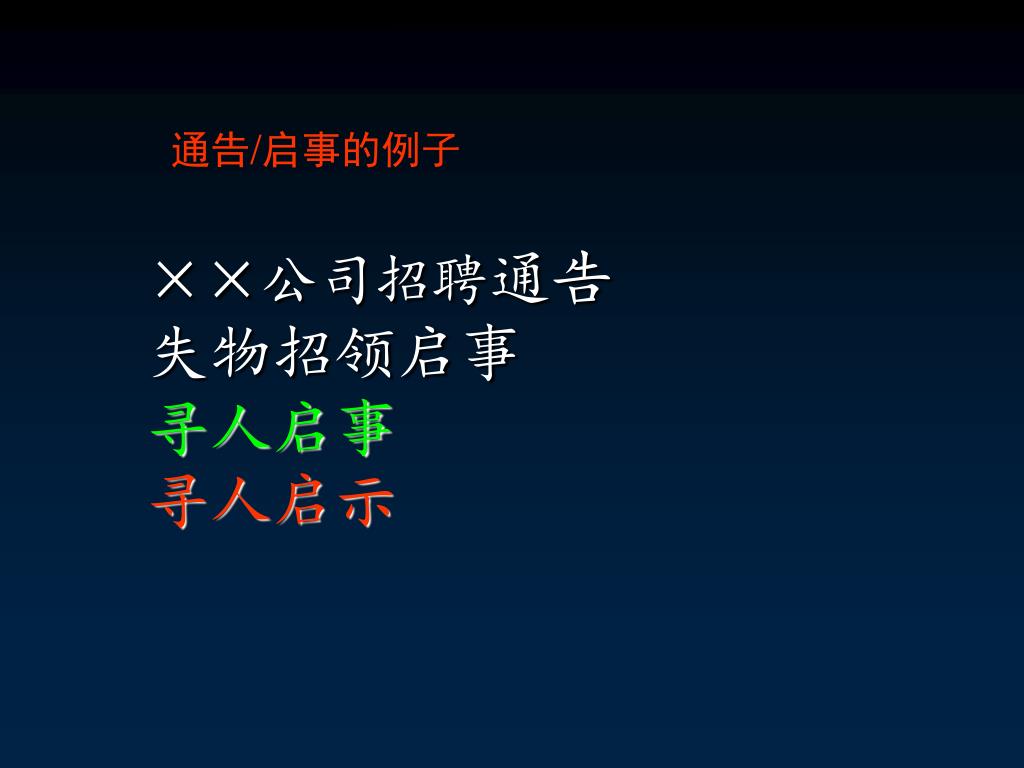 通告/启事的例子

××公司招聘通告
失物招领启事
寻人启事
寻人启示